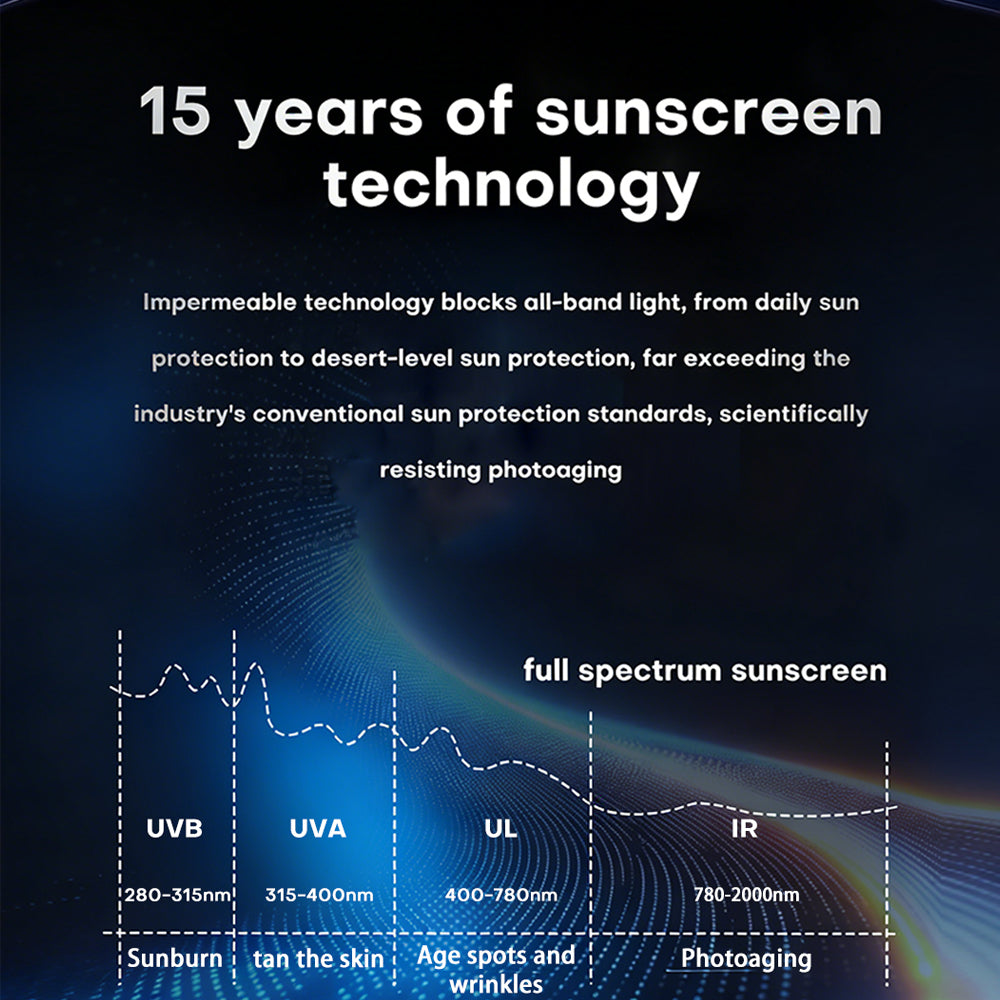 15 years of sunscreen technology

Impermeable technology blocks all-band light, from daily sun protection to desert-level sun protection, far exceeding the industry's conventional sun protection standards, scientifically resisting photoaging

full spectrum sunscreen

| UVB | UVA | UL | IR |
|---|---|---|---|
| 280-315nm | 315-400nm | 400-780nm | 780-2000nm |
| Sunburn | tan the skin | Age spots and wrinkles | Photoaging |